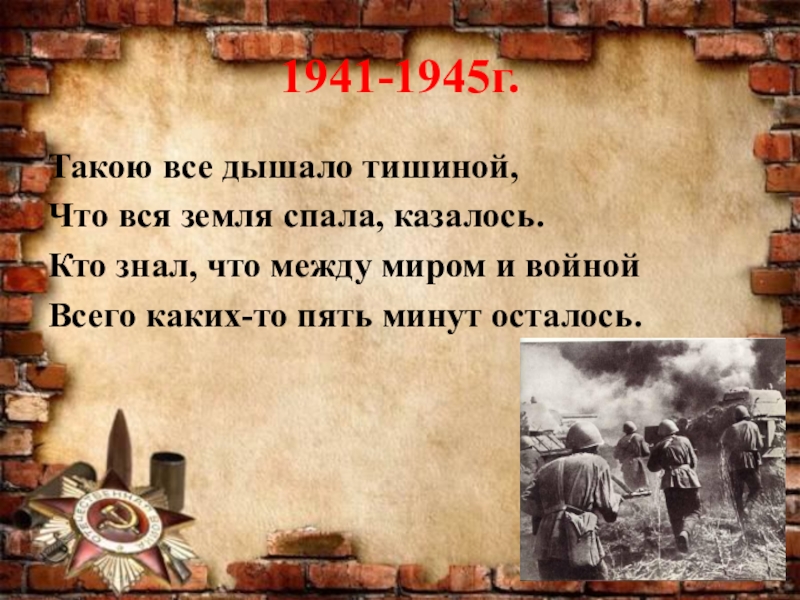 1941-1945г.

Такою все дышало тишиной,
Что вся земля спала, казалось.
Кто знал, что между миром и войной
Всего каких-то пять минут осталось.

ОТЕЧЕСТВЕННАЯ ВОЙНА